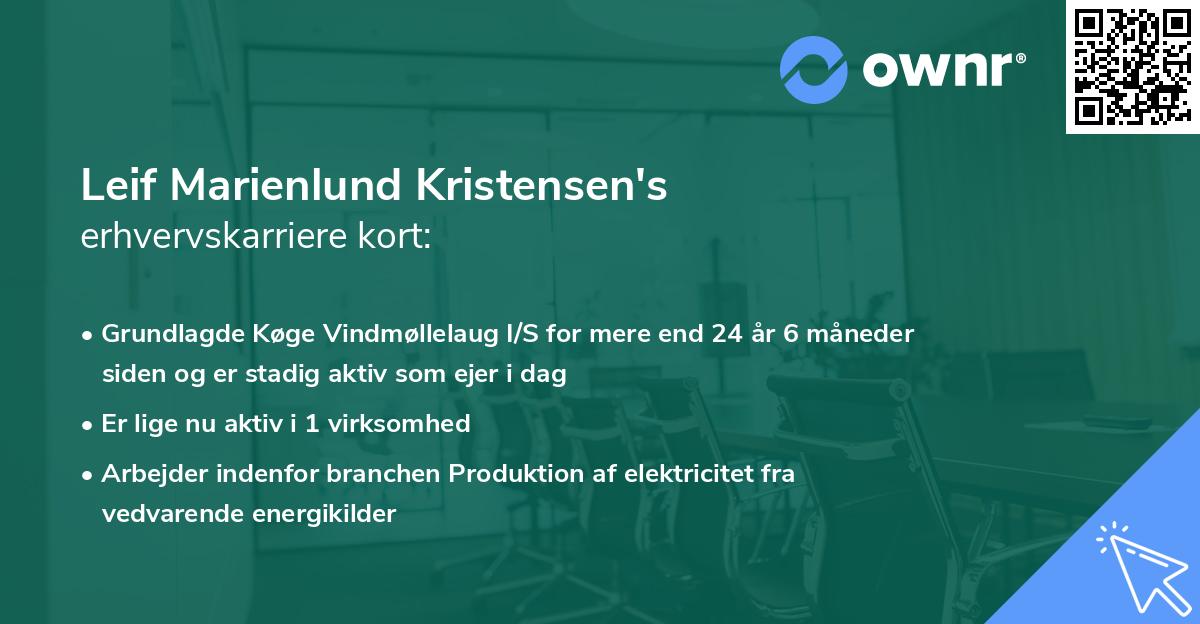 ownr®

Leif Marienlund Kristensen's
erhvervskarriere kort:

• Grundlagde Køge Vindmøllelaug I/S for mere end 24 år 6 måneder siden og er stadig aktiv som ejer i dag

• Er lige nu aktiv i 1 virksomhed

• Arbejder indenfor branchen Produktion af elektricitet fra vedvarende energikilder